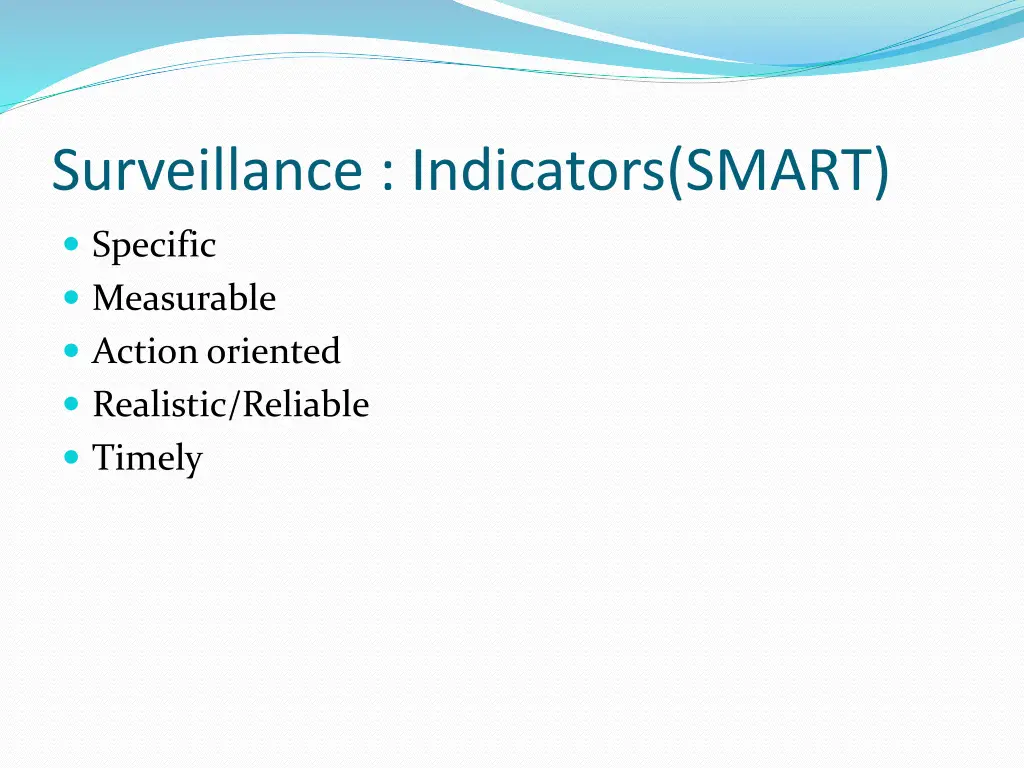 Surveillance : Indicators(SMART)

- Specific
- Measurable
- Action oriented
- Realistic/Reliable
- Timely